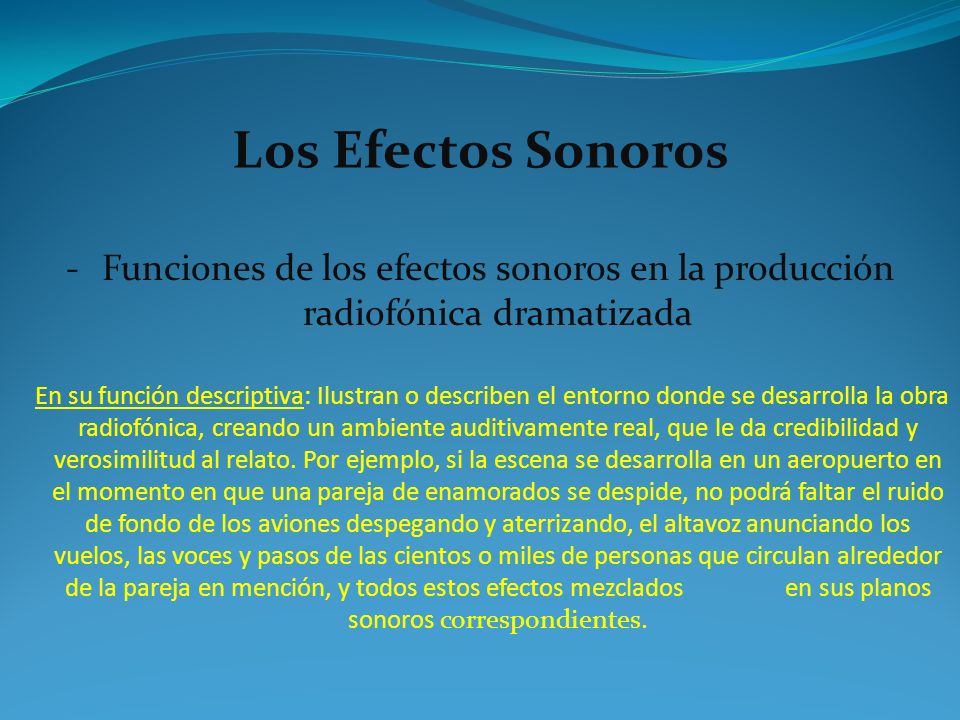 Los Efectos Sonoros

- Funciones de los efectos sonoros en la producción radiofónica dramatizada

En su función descriptiva: Ilustran o describen el entorno donde se desarrolla la obra radiofónica, creando un ambiente auditivamente real, que le da credibilidad y verosimilitud al relato. Por ejemplo, si la escena se desarrolla en un aeropuerto en el momento en que una pareja de enamorados se despide, no podrá faltar el ruido de fondo de los aviones despegando y aterrizando, el altavoz anunciando los vuelos, las voces y pasos de las cientos o miles de personas que circulan alrededor de la pareja en mención, y todos estos efectos mezclados en sus planos sonoros correspondientes.